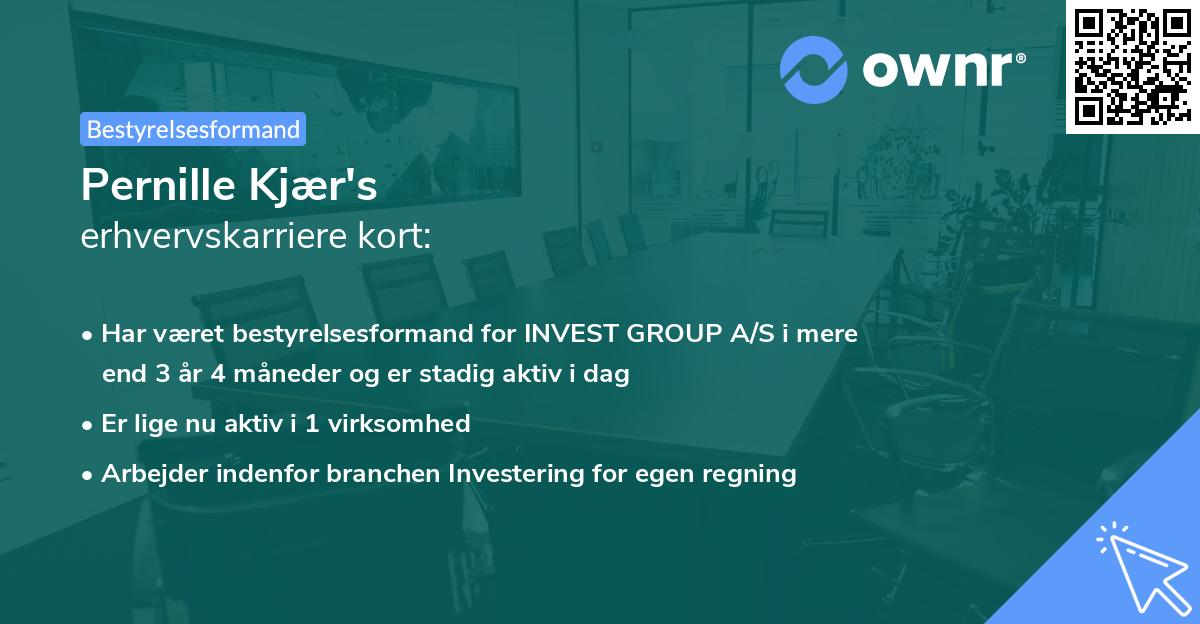 ownr®

Bestyrelsesformand

Pernille Kjær's
erhvervskarriere kort:

• Har været bestyrelsesformand for INVEST GROUP A/S i mere end 3 år 4 måneder og er stadig aktiv i dag
• Er lige nu aktiv i 1 virksomhed
• Arbejder indenfor branchen Investering for egen regning